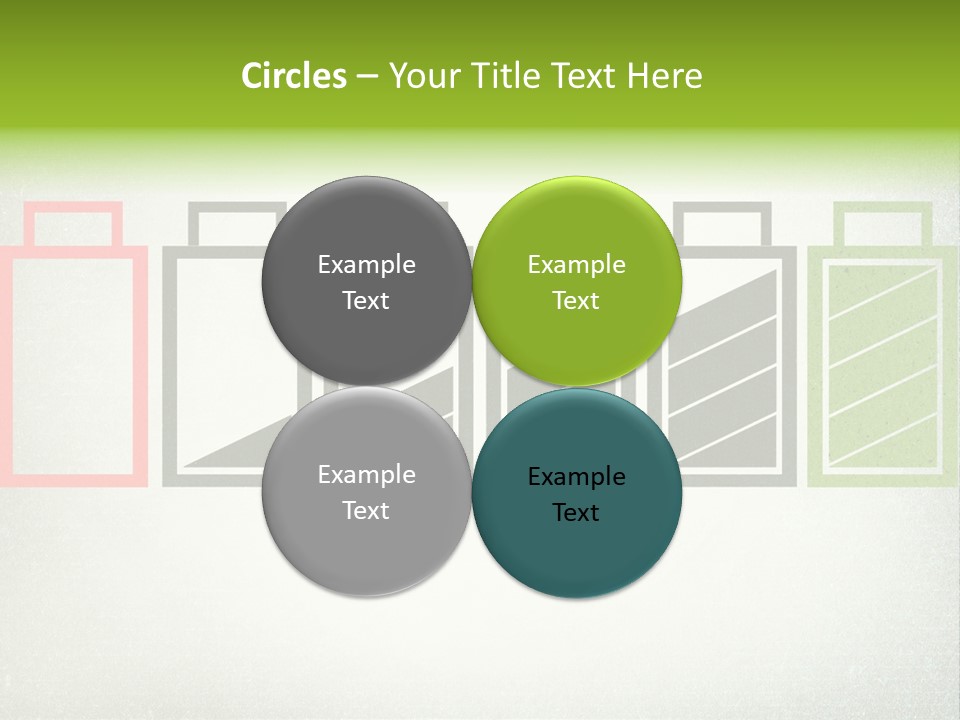 Circles – Your Title Text Here

Example Text

Example Text

Example Text

Example Text